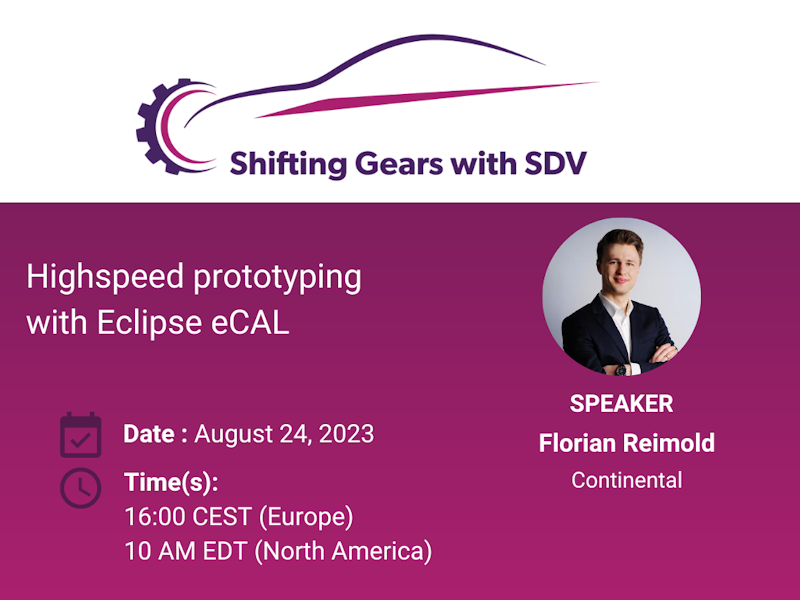 Shifting Gears with SDV

Highspeed prototyping with Eclipse eCAL

Date : August 24, 2023

Time(s):
16:00 CEST (Europe)
10 AM EDT (North America)

SPEAKER
Florian Reimold
Continental